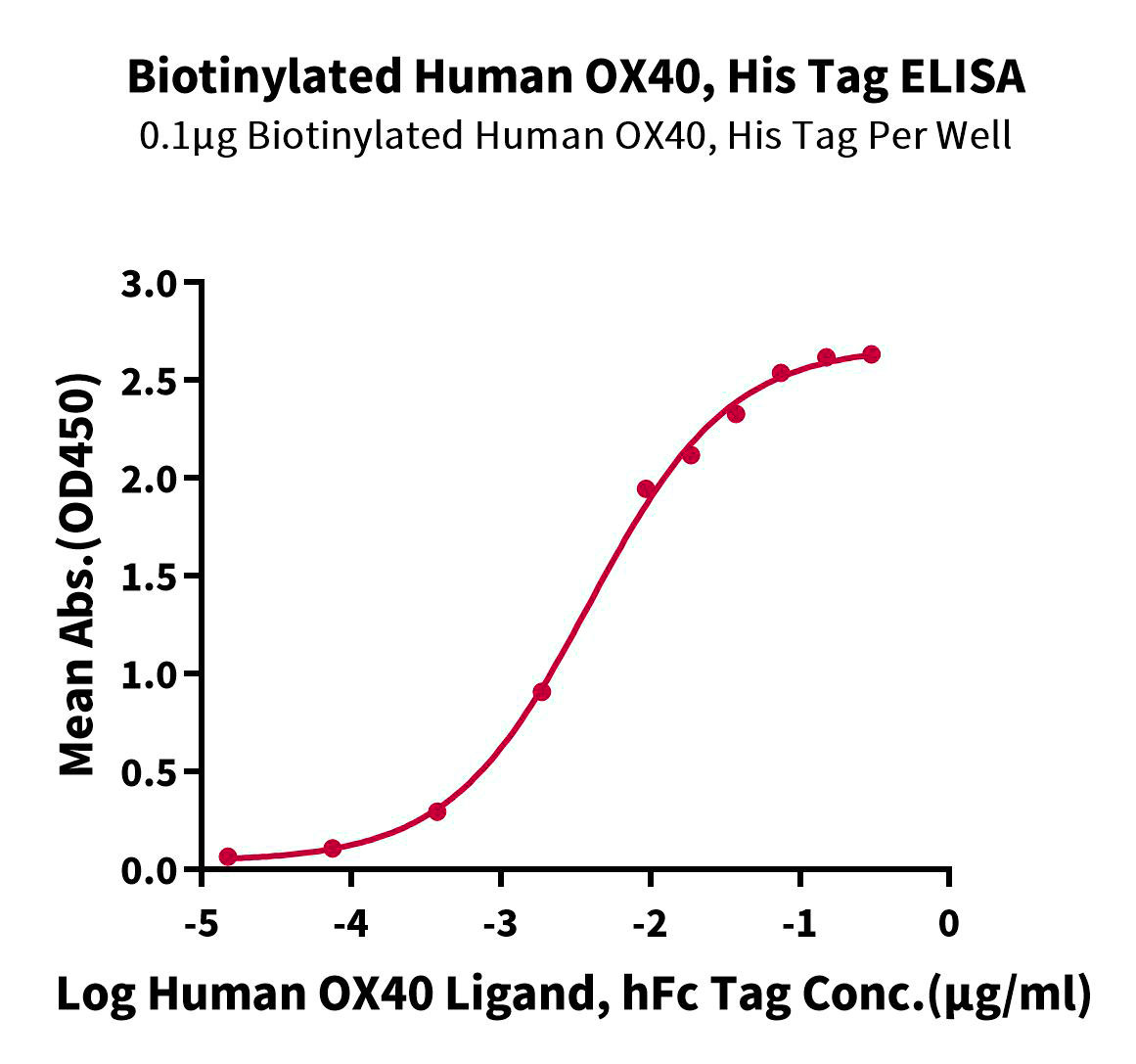 Biotinylated Human OX40, His Tag ELISA
0.1μg Biotinylated Human OX40, His Tag Per Well

Mean Abs.(OD450)

3.0
2.5
2.0
1.5
1.0
0.5
0.0

-5
-4
-3
-2
-1
0

Log Human OX40 Ligand, hFc Tag Conc.(μg/ml)